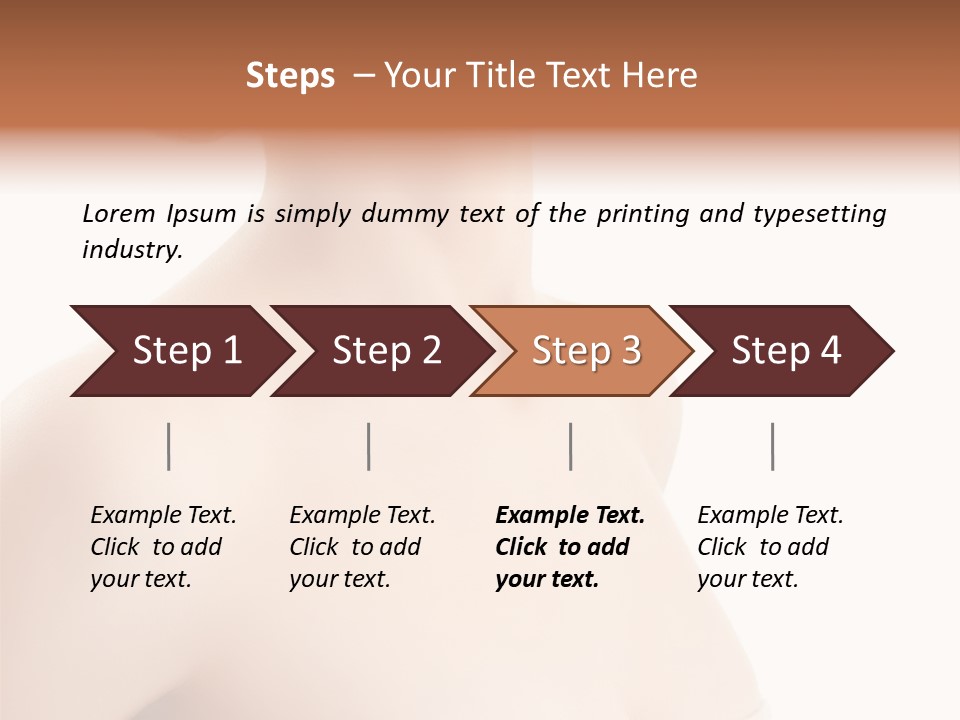 Steps – Your Title Text Here

Lorem Ipsum is simply dummy text of the printing and typesetting industry.

Step 1

Step 2

Step 3

Step 4

Example Text. Click to add your text.

Example Text. Click to add your text.

Example Text. Click to add your text.

Example Text. Click to add your text.